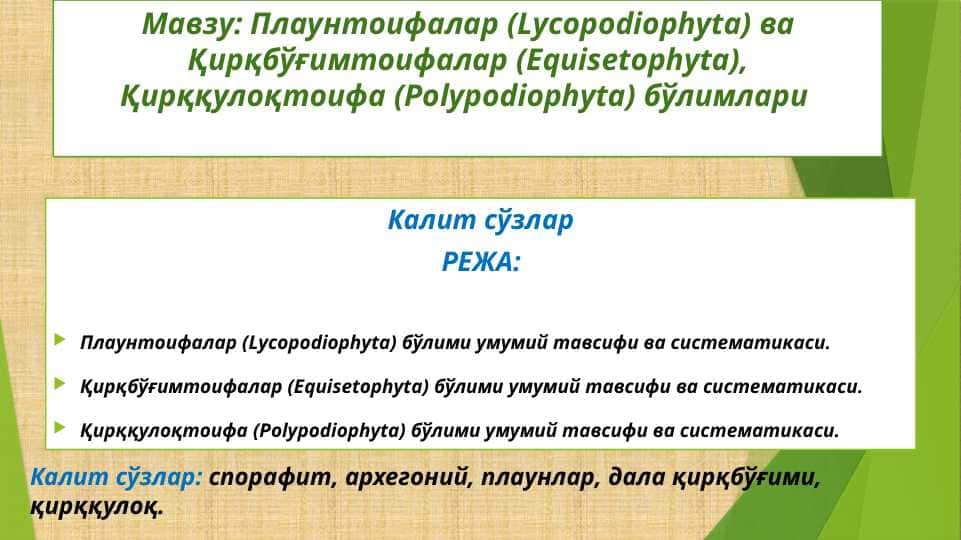 Мавзу: Плаунтоифалар (Lycopodiophyta) ва Қирқбўғимтоифалар (Equisetophyta), Қирққулоқтоифа (Polypodiophyta) бўлимлари

Калит сўзлар
РЕЖА:

Плаунтоифалар (Lycopodiophyta) бўлими умумий тавсифи ва систематикаси.

Қирқбўғимтоифалар (Equisetophyta) бўлими умумий тавсифи ва систематикаси.

Қирққулоқтоифа (Polypodiophyta) бўлими умумий тавсифи ва систематикаси.

Калит сўзлар: спорафит, архегоний, плаунлар, дала қирқбўғими, қирққулоқ.